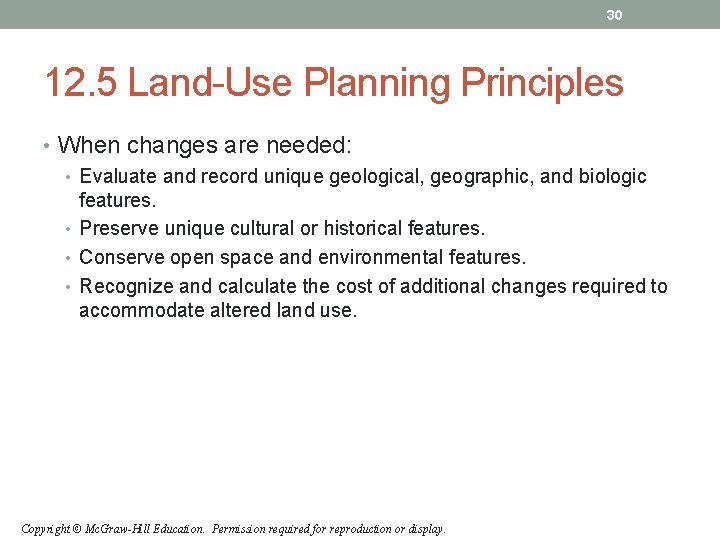 30

12.5 Land-Use Planning Principles

• When changes are needed:
• Evaluate and record unique geological, geographic, and biologic features.
• Preserve unique cultural or historical features.
• Conserve open space and environmental features.
• Recognize and calculate the cost of additional changes required to accommodate altered land use.

Copyright © McGraw-Hill Education. Permission required for reproduction or display.